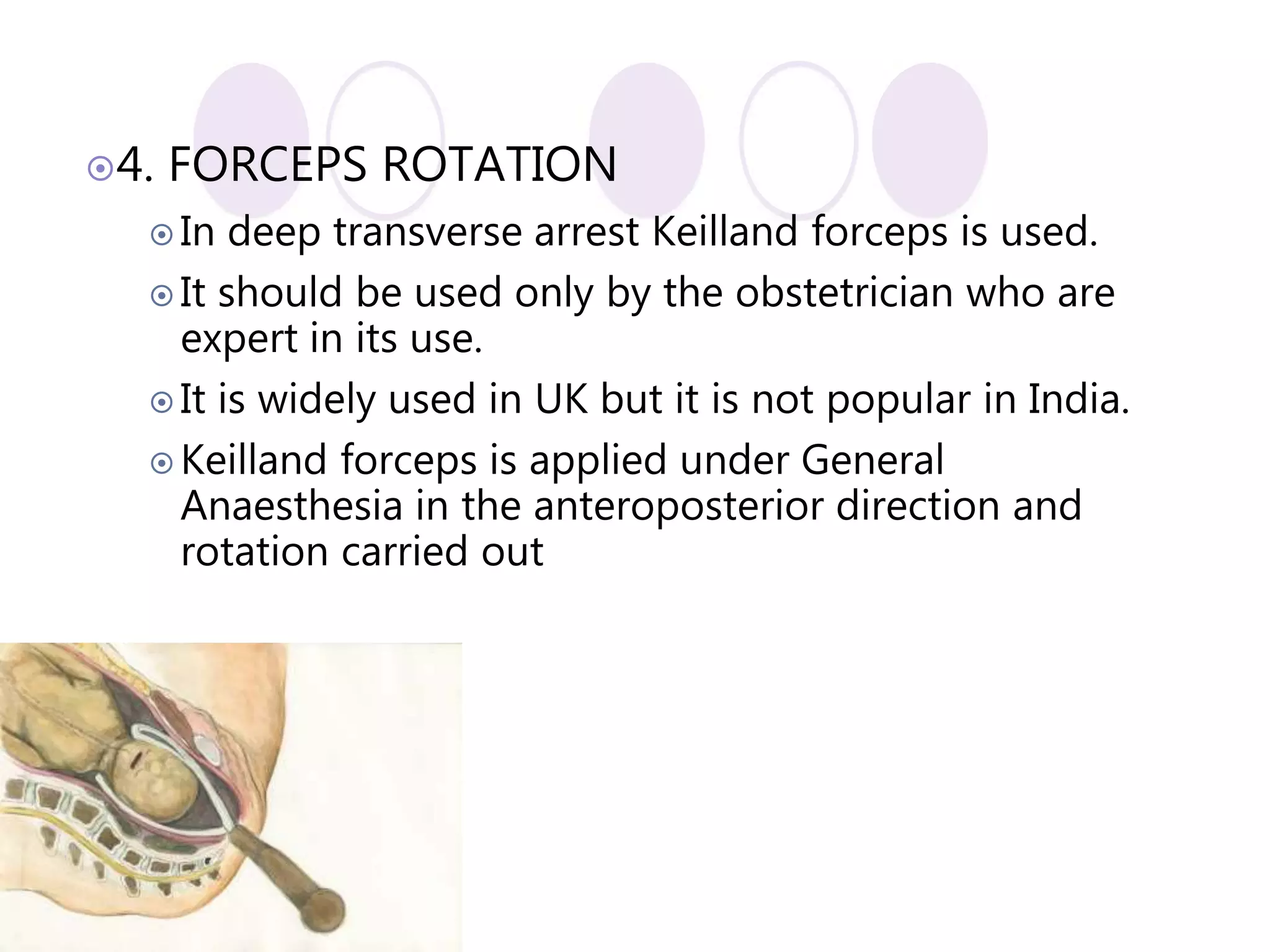 4. FORCEPS ROTATION

In deep transverse arrest Keilland forceps is used.

It should be used only by the obstetrician who are expert in its use.

It is widely used in UK but it is not popular in India.

Keilland forceps is applied under General Anaesthesia in the anteroposterior direction and rotation carried out